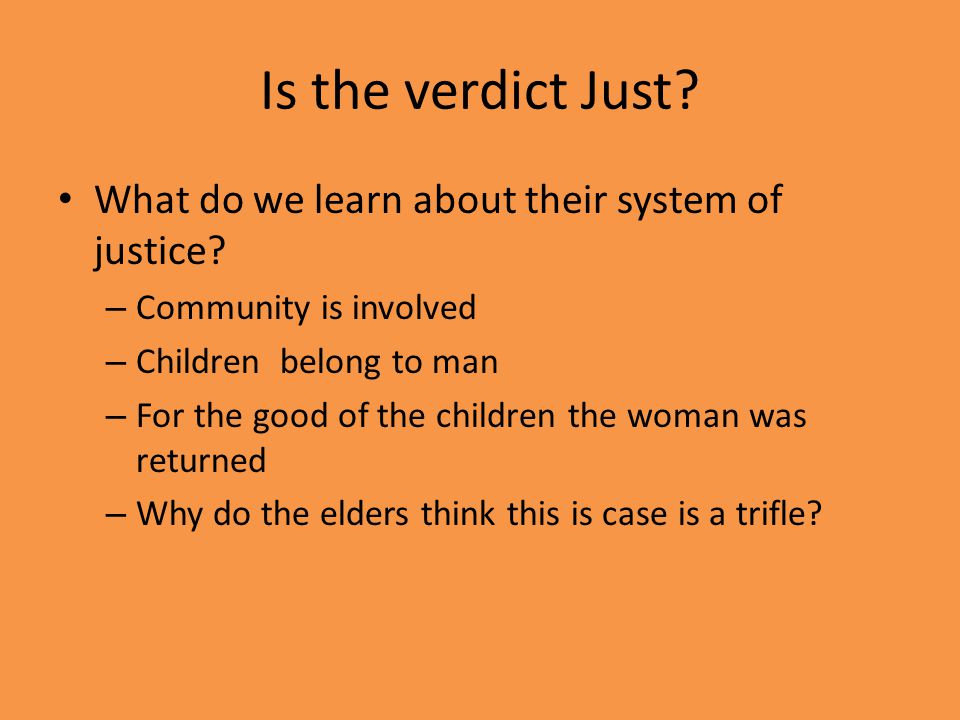 Is the verdict Just?

• What do we learn about their system of justice?
– Community is involved
– Children  belong to man
– For the good of the children the woman was returned
– Why do the elders think this is case is a trifle?